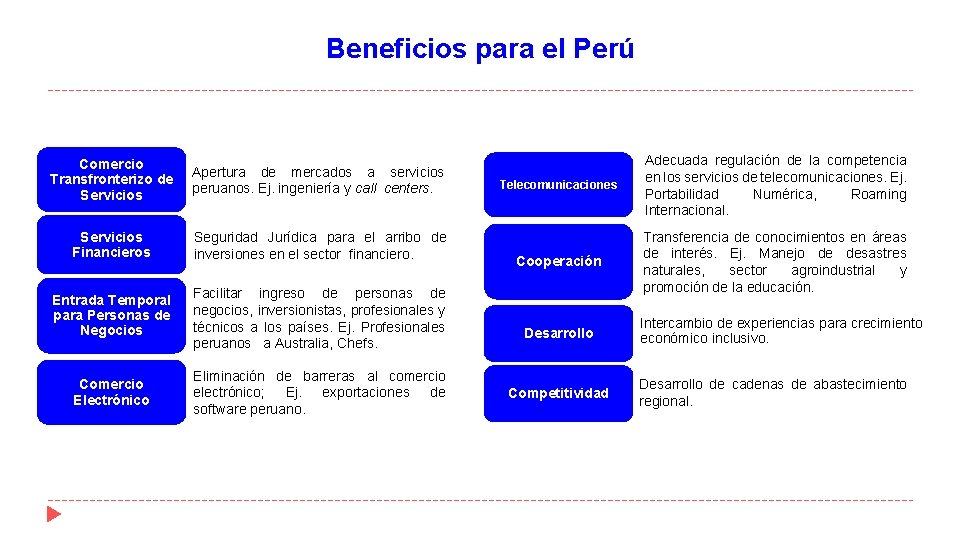 Beneficios para el Perú

Comercio Transfronterizo de Servicios

Apertura de mercados a servicios peruanos. Ej. ingeniería y call centers.

Servicios Financieros

Seguridad Jurídica para el arribo de inversiones en el sector financiero.

Entrada Temporal para Personas de Negocios

Facilitar ingreso de personas de negocios, inversionistas, profesionales y técnicos a los países. Ej. Profesionales peruanos a Australia, Chefs.

Comercio Electrónico

Eliminación de barreras al comercio electrónico; Ej. exportaciones de software peruano.

Telecomunicaciones

Adecuada regulación de la competencia en los servicios de telecomunicaciones. Ej. Portabilidad Numérica, Roaming Internacional.

Cooperación

Transferencia de conocimientos en áreas de interés. Ej. Manejo de desastres naturales, sector agroindustrial y promoción de la educación.

Desarrollo

Intercambio de experiencias para crecimiento económico inclusivo.

Competitividad

Desarrollo de cadenas de abastecimiento regional.